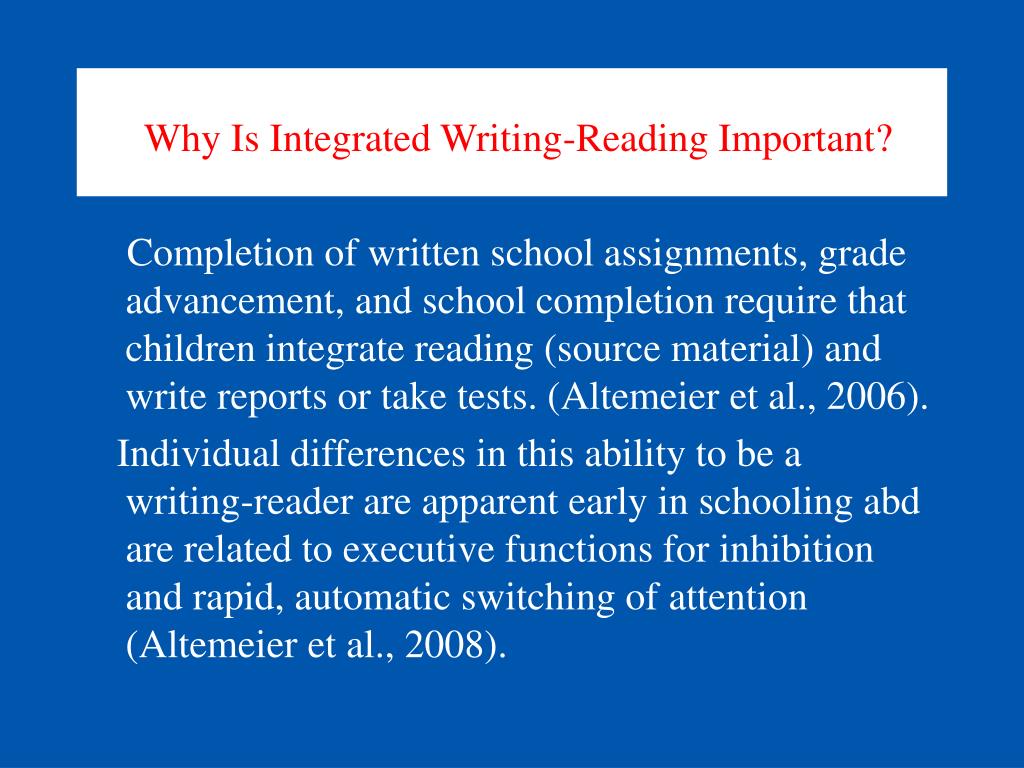 Why Is Integrated Writing-Reading Important?

Completion of written school assignments, grade advancement, and school completion require that children integrate reading (source material) and write reports or take tests. (Altemeier et al., 2006).

Individual differences in this ability to be a writing-reader are apparent early in schooling abd are related to executive functions for inhibition and rapid, automatic switching of attention (Altemeier et al., 2008).